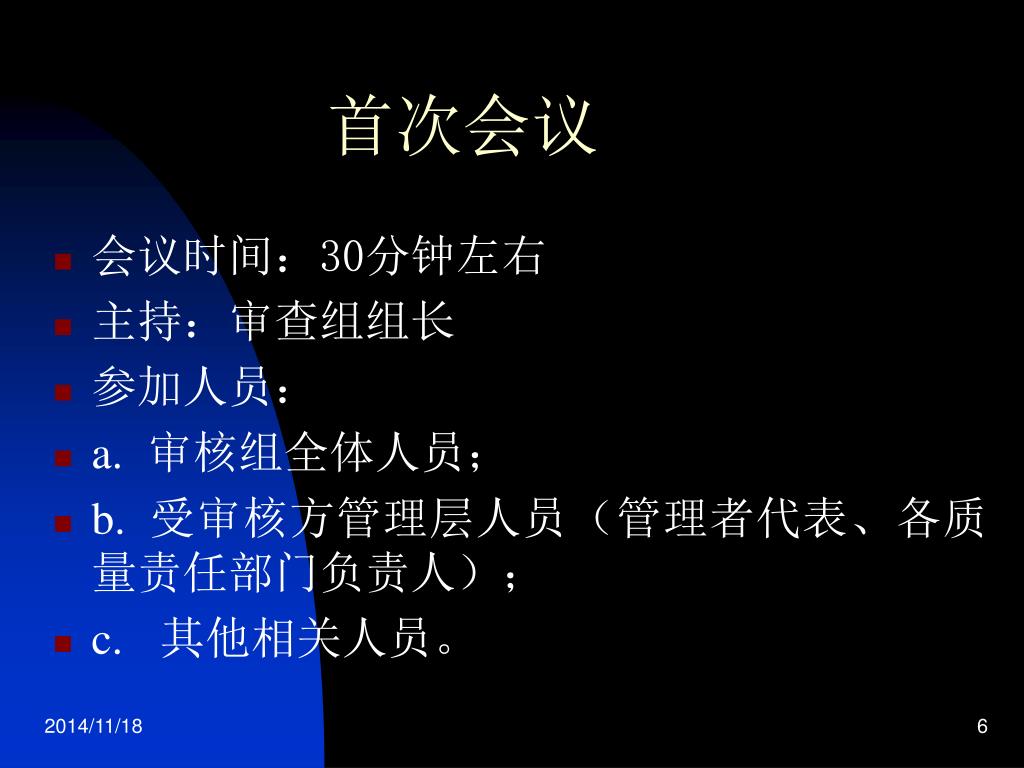 首次会议

会议时间：30分钟左右

主持：审查组组长

参加人员：

a. 审核组全体人员；

b. 受审核方管理层人员（管理者代表、各质量责任部门负责人）；

c. 其他相关人员。

2014/11/18

6